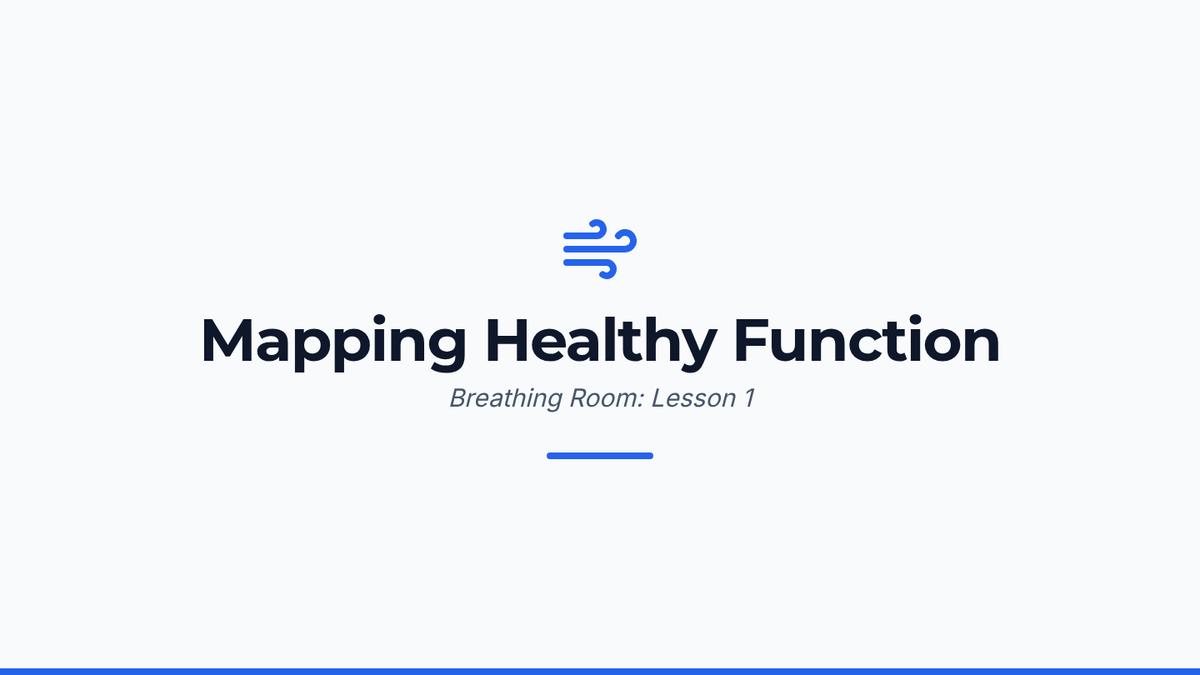 Mapping Healthy Function

Breathing Room: Lesson 1